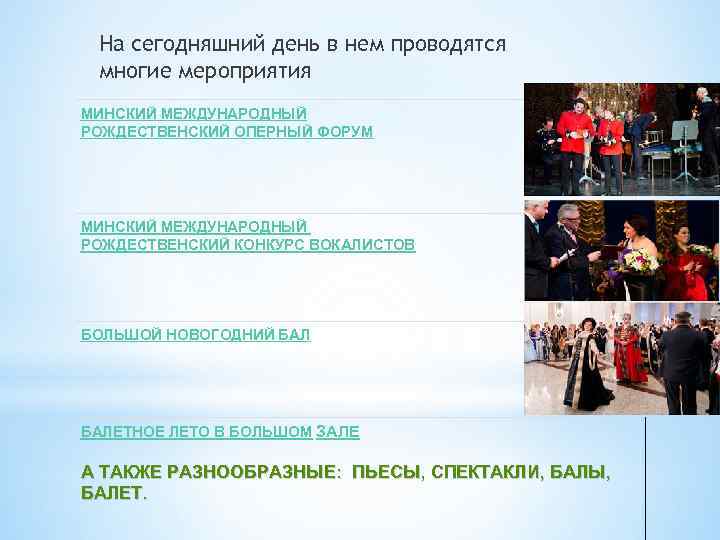 На сегодняшний день в нем проводятся многие мероприятия

МИНСКИЙ МЕЖДУНАРОДНЫЙ РОЖДЕСТВЕНСКИЙ ОПЕРНЫЙ ФОРУМ

МИНСКИЙ МЕЖДУНАРОДНЫЙ РОЖДЕСТВЕНСКИЙ КОНКУРС ВОКАЛИСТОВ

БОЛЬШОЙ НОВОГОДНИЙ БАЛ

БАЛЕТНОЕ ЛЕТО В БОЛЬШОМ ЗАЛЕ

А ТАКЖЕ РАЗНООБРАЗНЫЕ: ПЬЕСЫ, СПЕКТАКЛИ, БАЛЫ, БАЛЕТ.